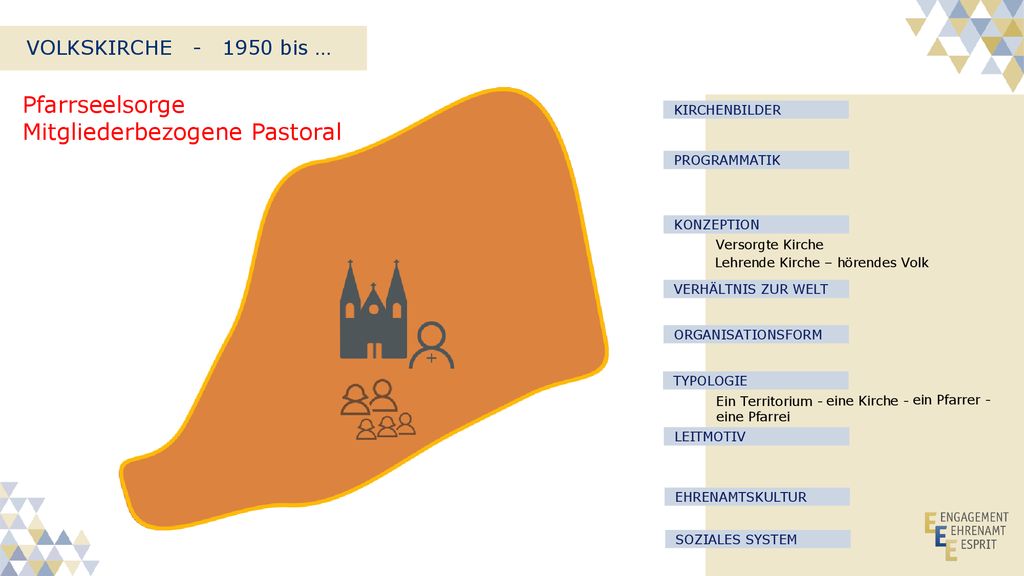 VOLKSKIRCHE - 1950 bis …

Pfarrseelsorge
Mitgliederbezogene Pastoral

KIRCHENBILDER

PROGRAMMATIK

KONZEPTION
Versorgte Kirche
Lehrende Kirche – hörendes Volk

VERHÄLTNIS ZUR WELT

ORGANISATIONSFORM

TYPOLOGIE
Ein Territorium - eine Kirche - ein Pfarrer - eine Pfarrei

LEITMOTIV

EHRENAMTSKULTUR

SOZIALES SYSTEM

ENGAGEMENT
EHRENAMT
ESPRIT